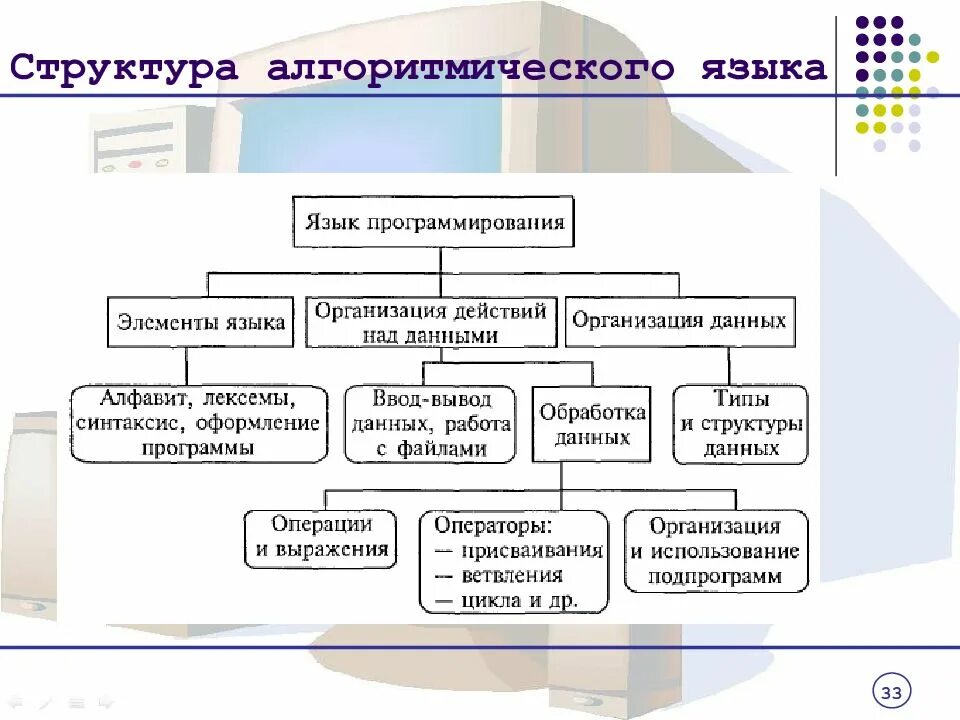 Структура алгоритмического языка

Язык программирования

Элементы языка

Организация действий над данными

Организация данных

Алфавит, лексемы, синтаксис, оформление программы

Ввод-вывод данных, работа с файлами

Обработка данных

Типы и структуры данных

Операции и выражения

Операторы:
— присваивания
— ветвления
— цикла и др.

Организация и использование подпрограмм

33